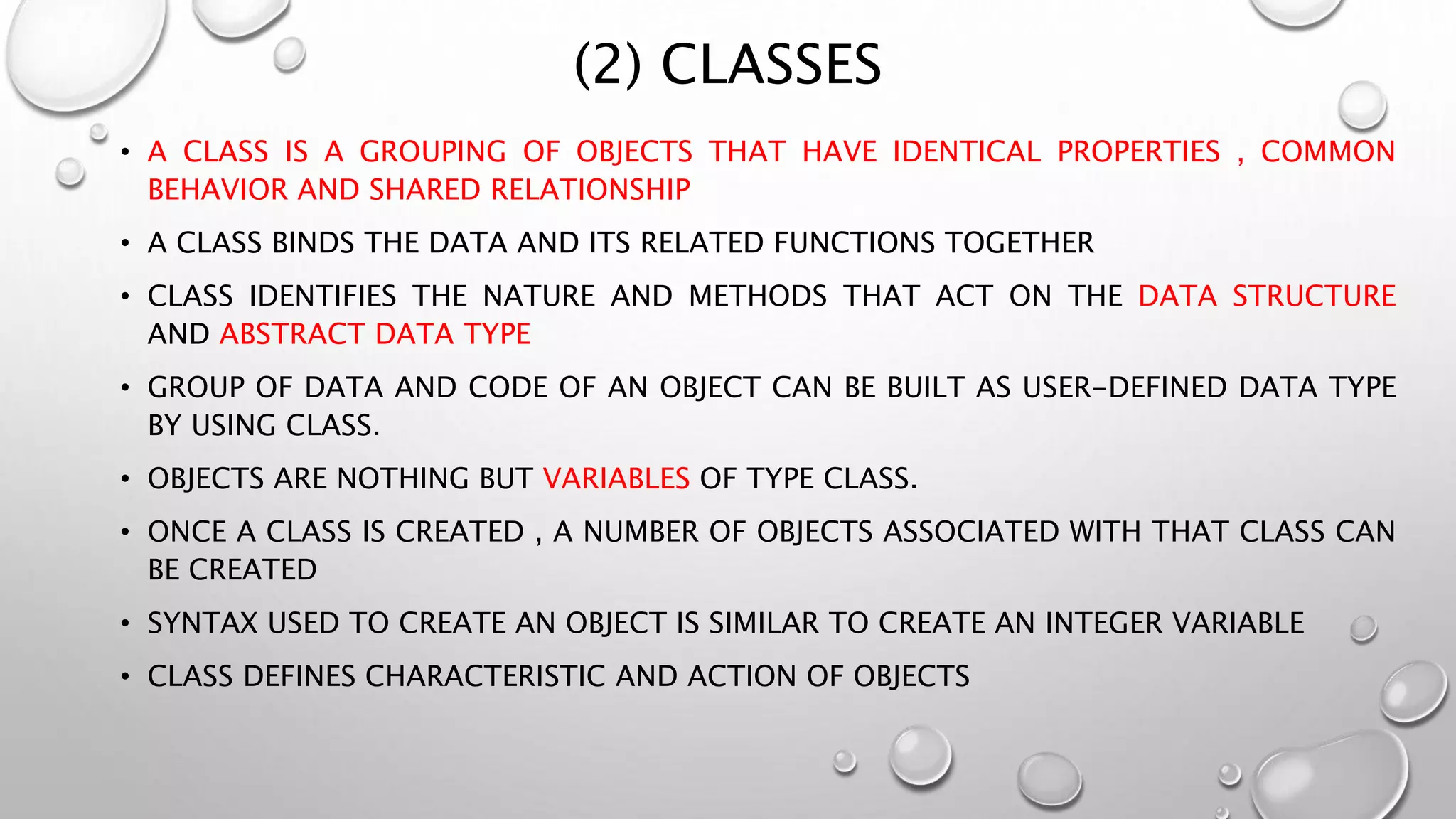 (2) CLASSES

• A CLASS IS A GROUPING OF OBJECTS THAT HAVE IDENTICAL PROPERTIES , COMMON BEHAVIOR AND SHARED RELATIONSHIP

• A CLASS BINDS THE DATA AND ITS RELATED FUNCTIONS TOGETHER

• CLASS IDENTIFIES THE NATURE AND METHODS THAT ACT ON THE DATA STRUCTURE AND ABSTRACT DATA TYPE

• GROUP OF DATA AND CODE OF AN OBJECT CAN BE BUILT AS USER-DEFINED DATA TYPE BY USING CLASS.

• OBJECTS ARE NOTHING BUT VARIABLES OF TYPE CLASS.

• ONCE A CLASS IS CREATED , A NUMBER OF OBJECTS ASSOCIATED WITH THAT CLASS CAN BE CREATED

• SYNTAX USED TO CREATE AN OBJECT IS SIMILAR TO CREATE AN INTEGER VARIABLE

• CLASS DEFINES CHARACTERISTIC AND ACTION OF OBJECTS